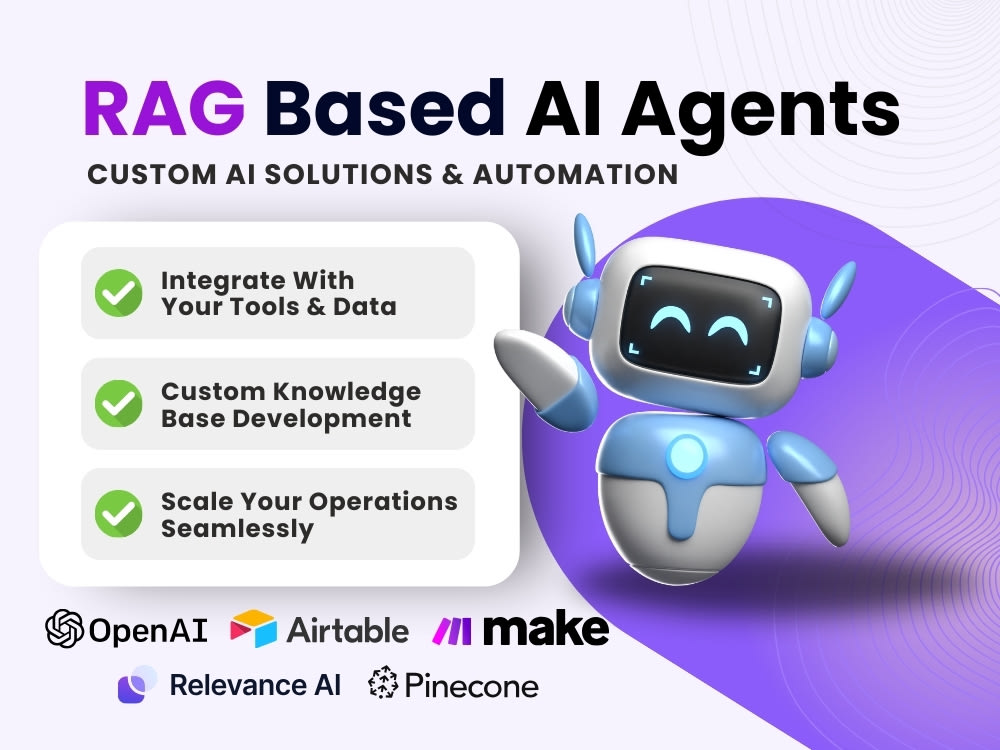 RAG Based AI Agents

CUSTOM AI SOLUTIONS & AUTOMATION

Integrate With Your Tools & Data

Custom Knowledge Base Development

Scale Your Operations Seamlessly

OpenAI Airtable make

Relevance AI Pinecone